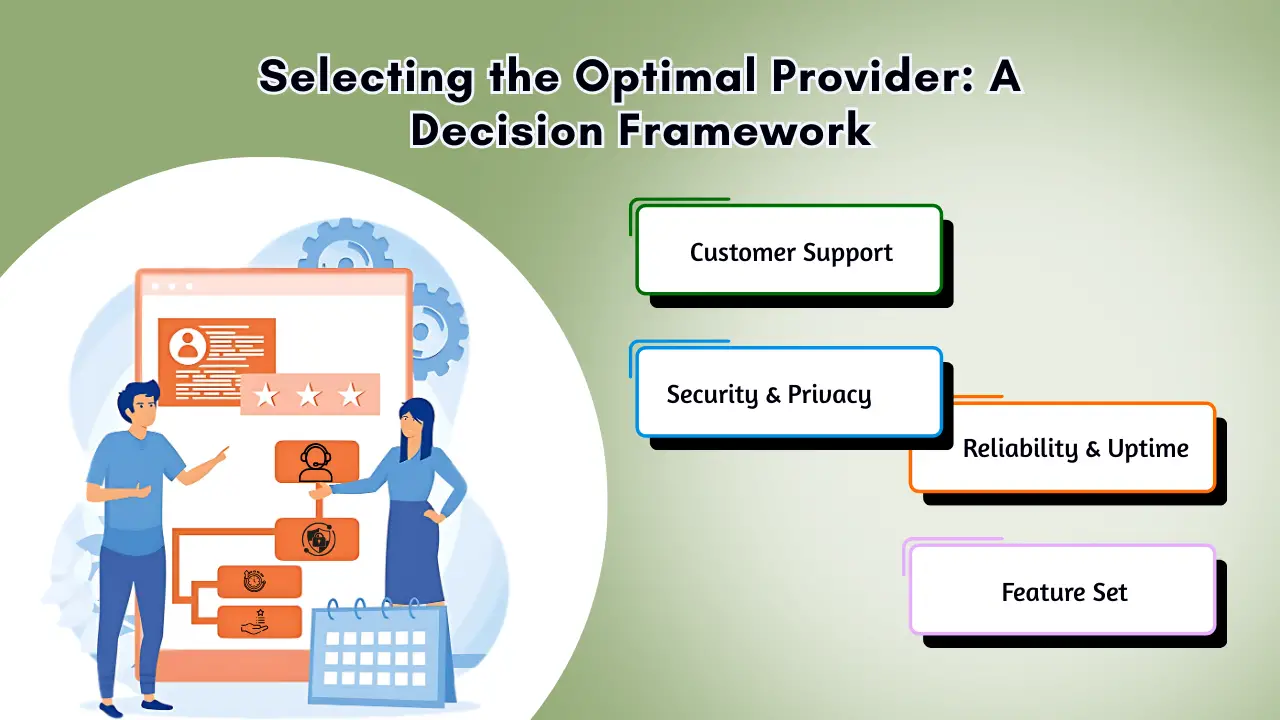 Selecting the Optimal Provider: A Decision Framework

Customer Support

Security & Privacy

Reliability & Uptime

Feature Set